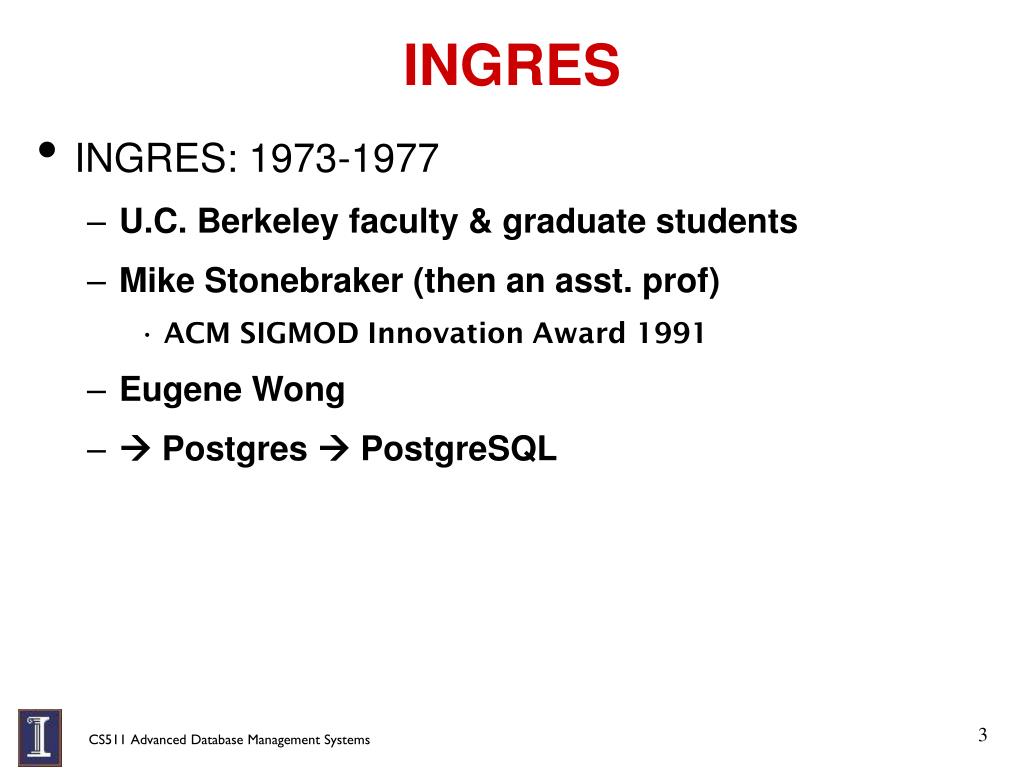 INGRES

• INGRES: 1973-1977
– U.C. Berkeley faculty & graduate students
– Mike Stonebraker (then an asst. prof)
· ACM SIGMOD Innovation Award 1991
– Eugene Wong
– → Postgres → PostgreSQL

CS511 Advanced Database Management Systems

3